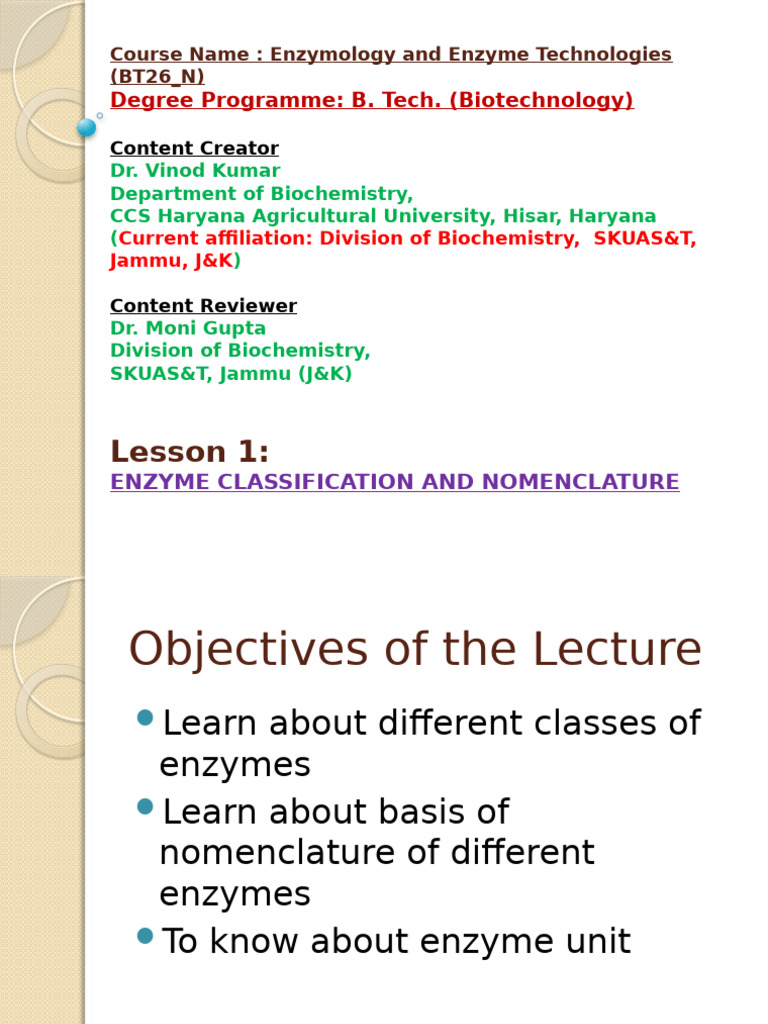 Course Name : Enzymology and Enzyme Technologies (BT26_N)
Degree Programme: B. Tech. (Biotechnology)

Content Creator
Dr. Vinod Kumar
Department of Biochemistry,
CCS Haryana Agricultural University, Hisar, Haryana
(Current affiliation: Division of Biochemistry, SKUAS&T, Jammu, J&K)

Content Reviewer
Dr. Moni Gupta
Division of Biochemistry,
SKUAS&T, Jammu (J&K)

Lesson 1:
ENZYME CLASSIFICATION AND NOMENCLATURE

Objectives of the Lecture

Learn about different classes of enzymes

Learn about basis of nomenclature of different enzymes

To know about enzyme unit